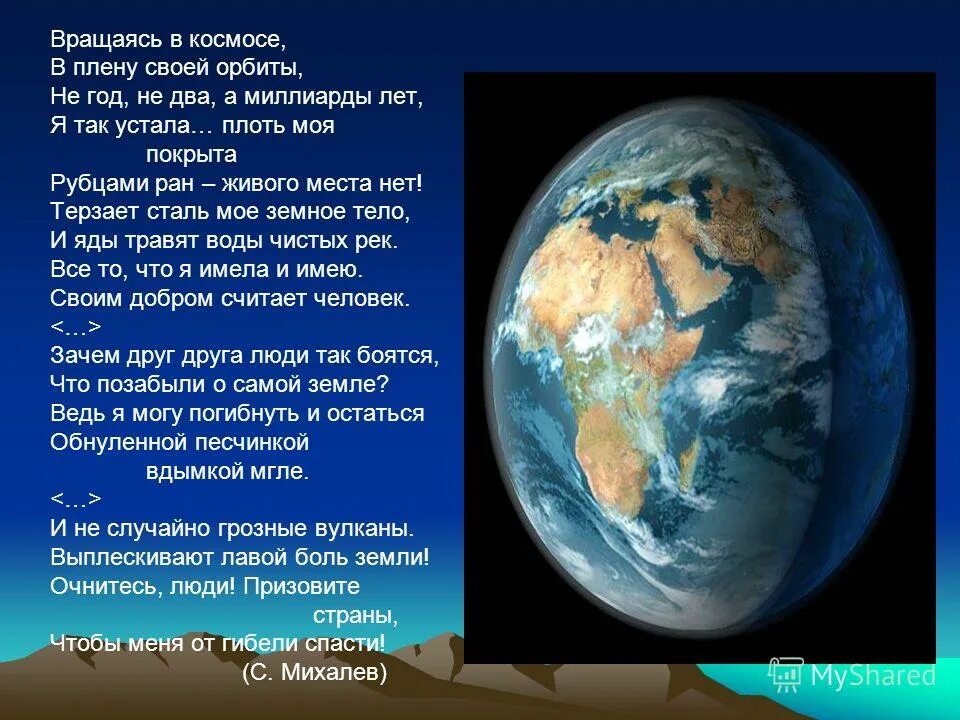 Вращаясь в космосе,
В плену своей орбиты,
Не год, не два, а миллиарды лет,
Я так устала… плоть моя
покрыта
Рубцами ран – живого места нет!
Терзает сталь мое земное тело,
И яды травят воды чистых рек.
Все то, что я имела и имею.
Своим добром считает человек.
<…>
Зачем друг друга люди так боятся,
Что позабыли о самой земле?
Ведь я могу погибнуть и остаться
Обнуленной песчинкой
вдымкой мгле.
<…>
И не случайно грозные вулканы.
Выплескивают лавой боль земли!
Очнитесь, люди! Призовите
страны,
Чтобы меня от гибели спасти!
(С. Михалев)

MyShared